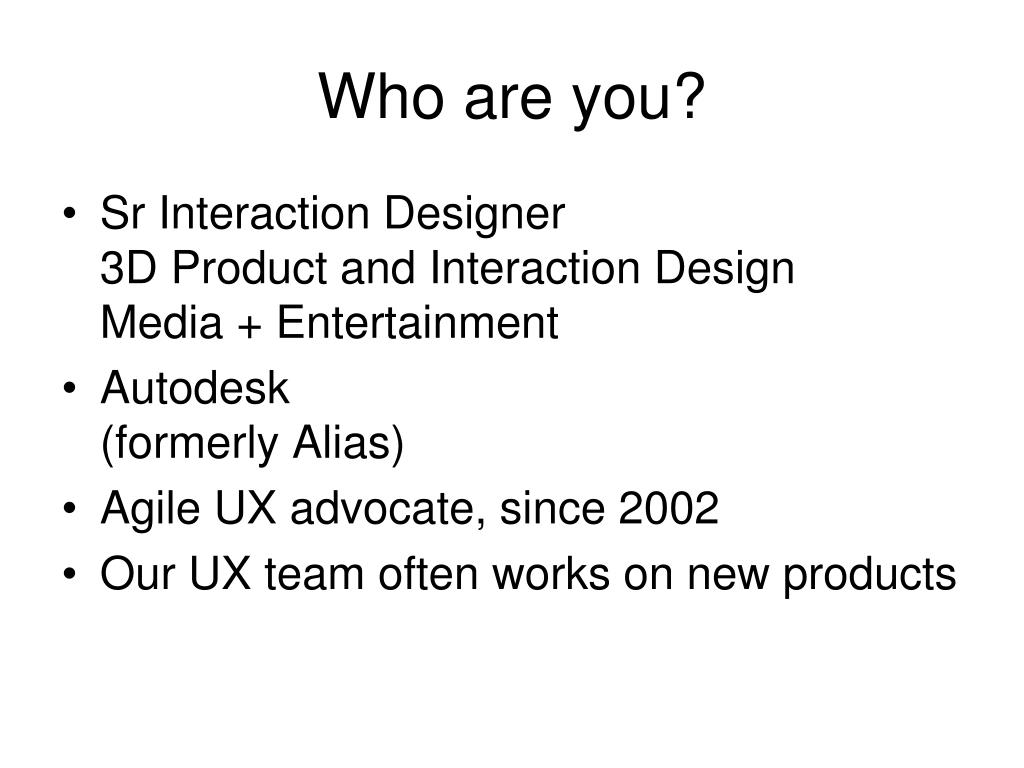 Who are you?

• Sr Interaction Designer
3D Product and Interaction Design
Media + Entertainment
• Autodesk
(formerly Alias)
• Agile UX advocate, since 2002
• Our UX team often works on new products